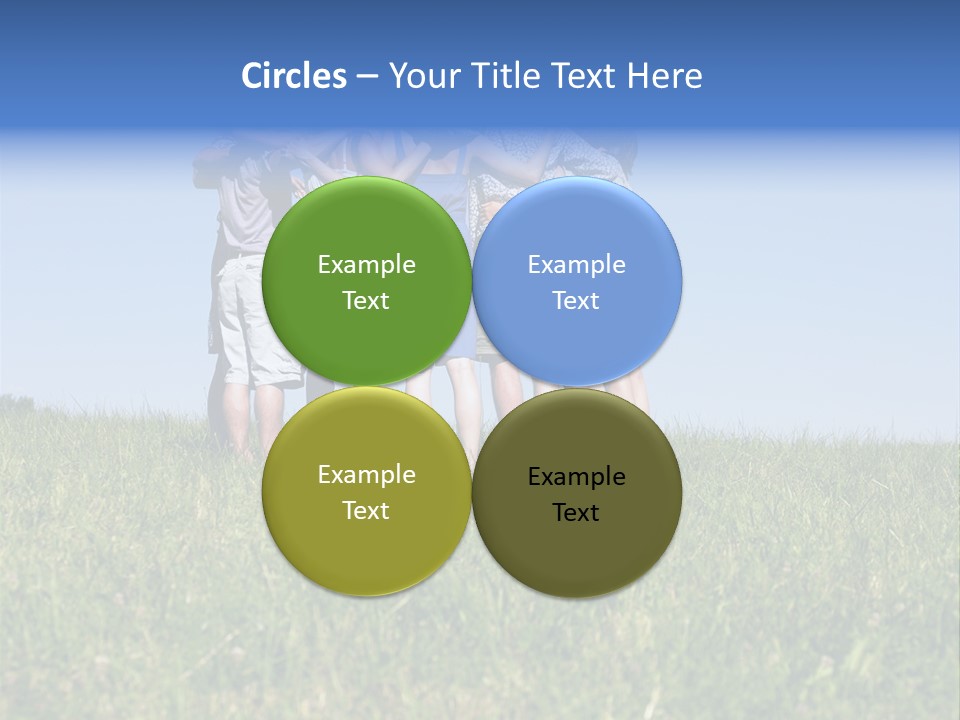 Circles – Your Title Text Here

Example Text

Example Text

Example Text

Example Text